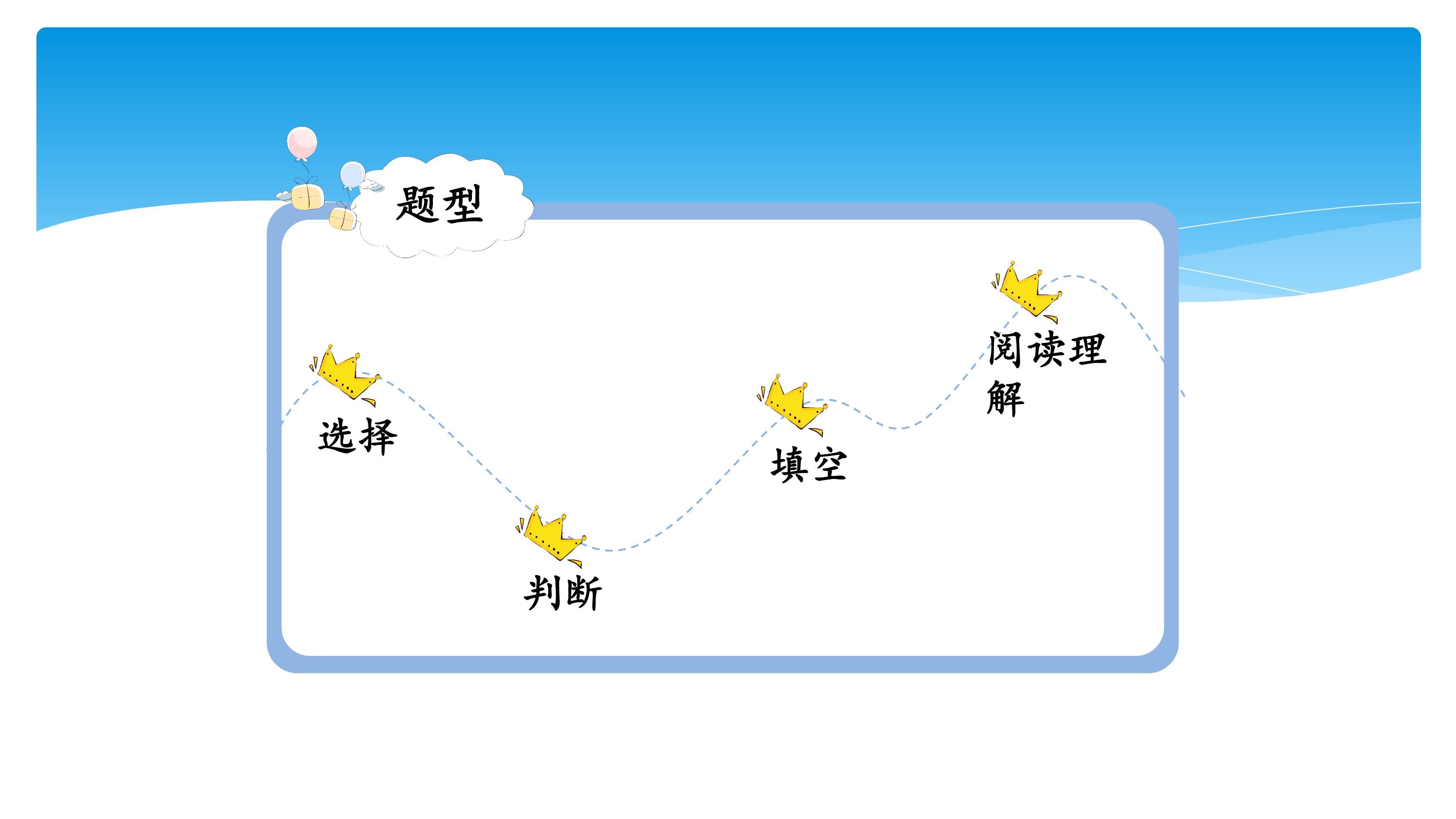 题型

选择

判断

填空

阅读理解